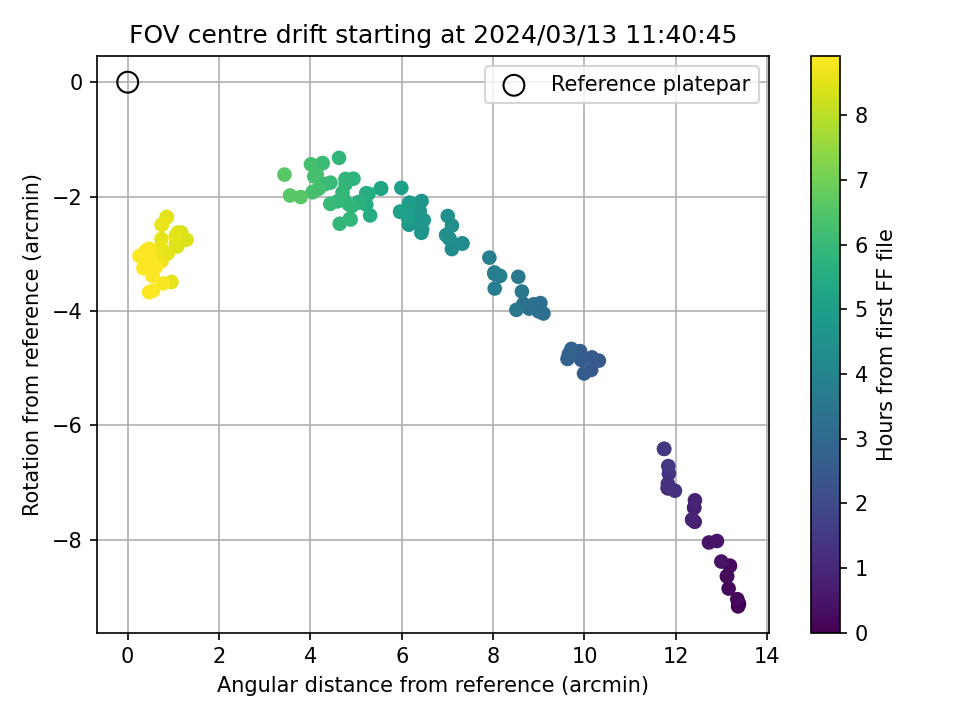 FOV centre drift starting at 2024/03/13 11:40:45

Reference platepar

Rotation from reference (arcmin)

0
−2
−4
−6
−8

0
2
4
6
8
10
12
14

Angular distance from reference (arcmin)

Hours from first FF file

0
1
2
3
4
5
6
7
8